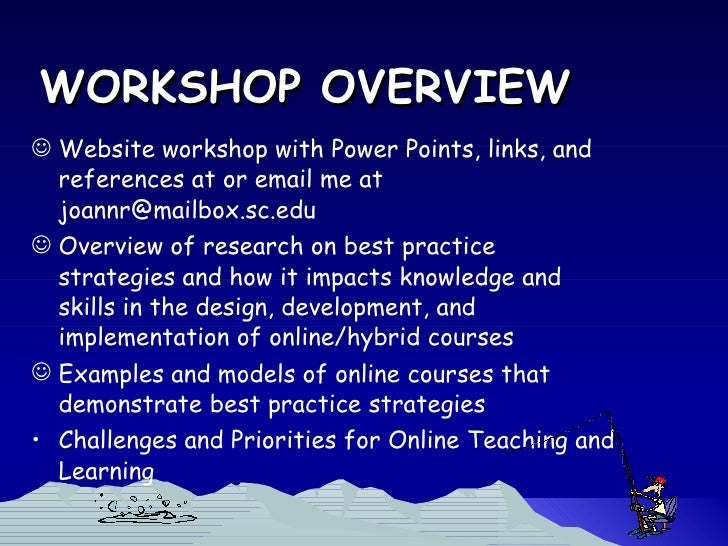 WORKSHOP OVERVIEW

☺ Website workshop with Power Points, links, and references at or email me at joannr@mailbox.sc.edu

☺ Overview of research on best practice strategies and how it impacts knowledge and skills in the design, development, and implementation of online/hybrid courses

☺ Examples and models of online courses that demonstrate best practice strategies

• Challenges and Priorities for Online Teaching and Learning